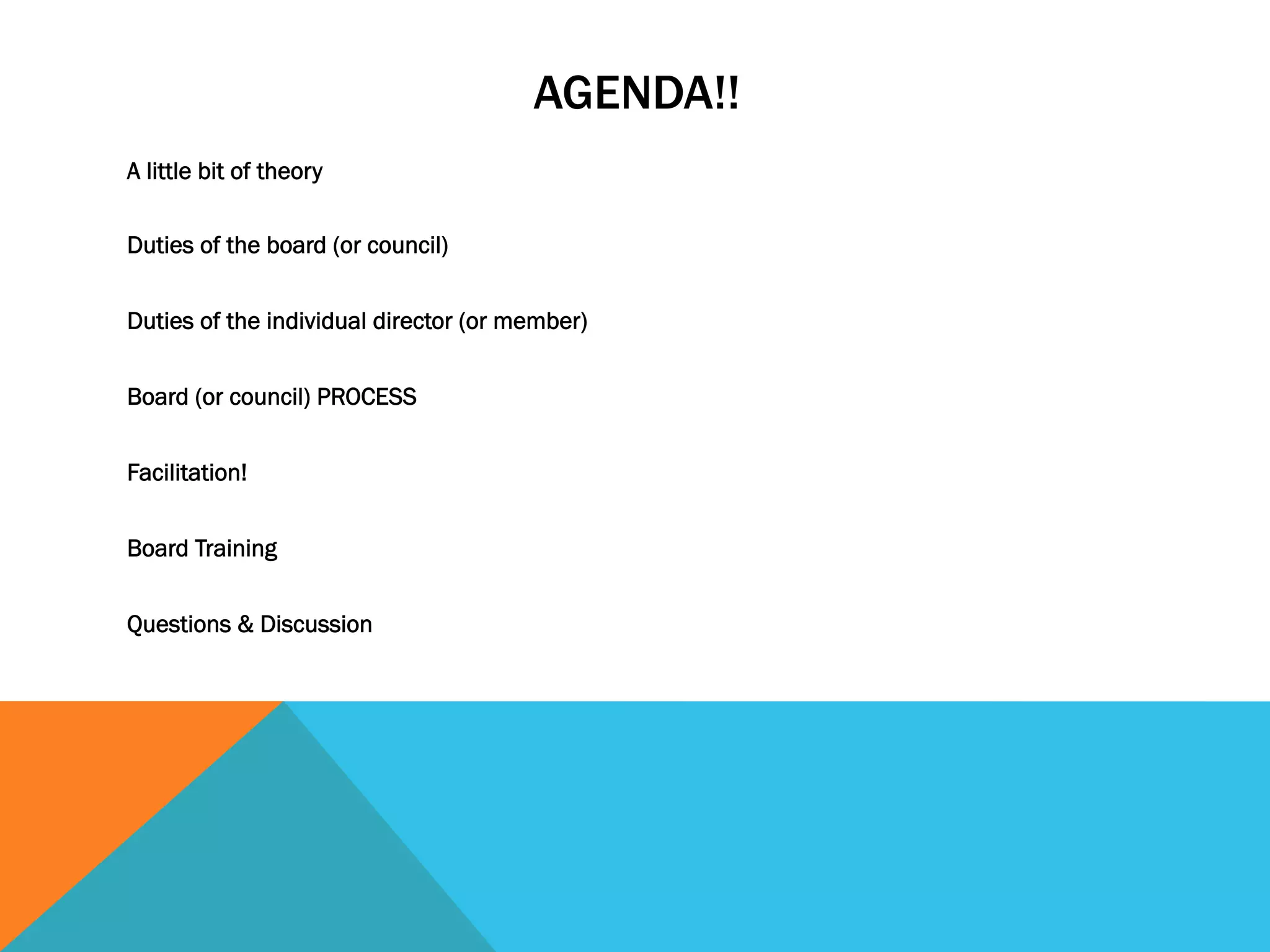 AGENDA!!

A little bit of theory

Duties of the board (or council)

Duties of the individual director (or member)

Board (or council) PROCESS

Facilitation!

Board Training

Questions & Discussion